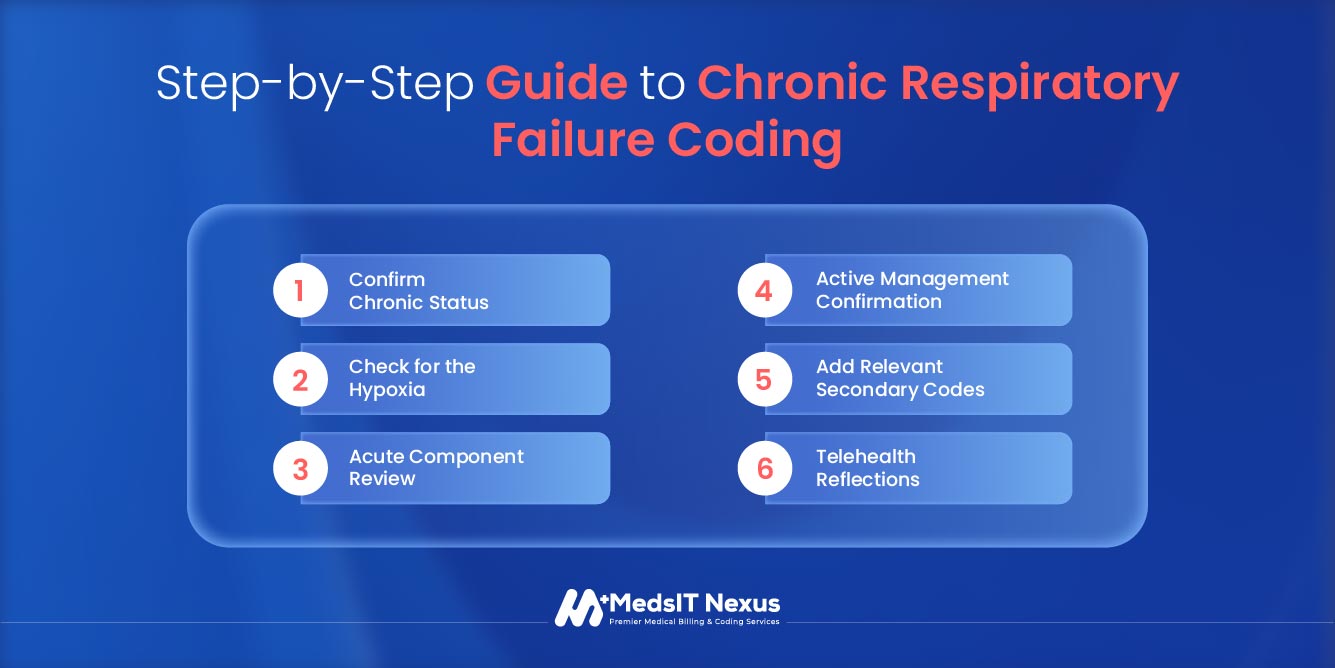 Step-by-Step Guide to Chronic Respiratory Failure Coding

1 Confirm Chronic Status

2 Check for the Hypoxia

3 Acute Component Review

4 Active Management Confirmation

5 Add Relevant Secondary Codes

6 Telehealth Reflections

MedsIT Nexus
Premier Medical Billing & Coding Services